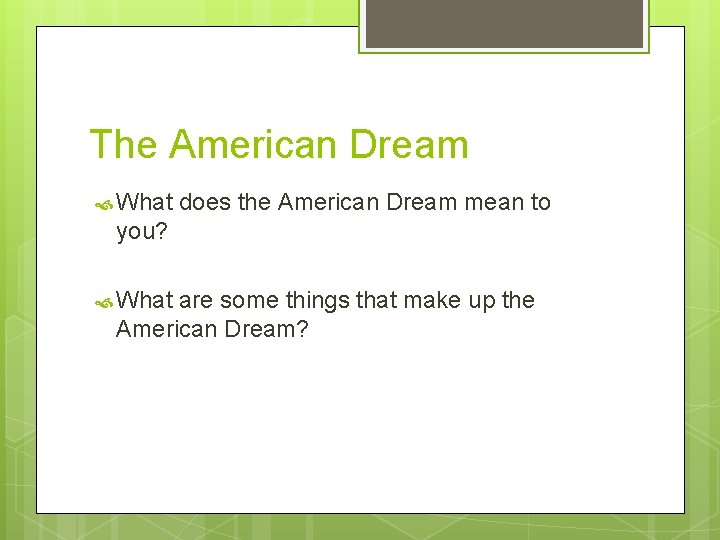 The American Dream

What does the American Dream mean to you?

What are some things that make up the American Dream?